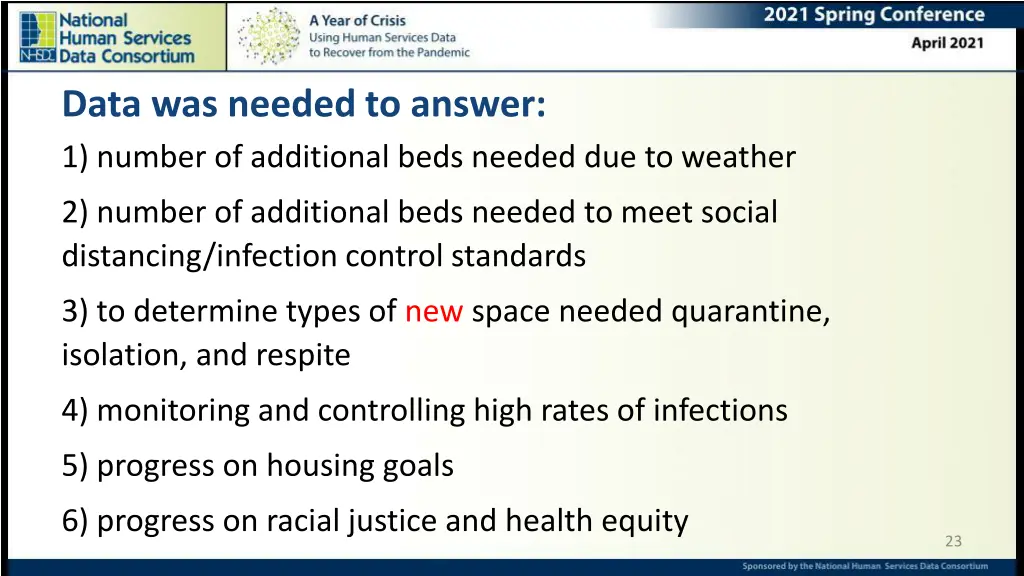 NHSDC National Human Services Data Consortium

A Year of Crisis
Using Human Services Data to Recover from the Pandemic

2021 Spring Conference
April 2021

Data was needed to answer:

1) number of additional beds needed due to weather

2) number of additional beds needed to meet social distancing/infection control standards

3) to determine types of new space needed quarantine, isolation, and respite

4) monitoring and controlling high rates of infections

5) progress on housing goals

6) progress on racial justice and health equity

23

Sponsored by the National Human Services Data Consortium